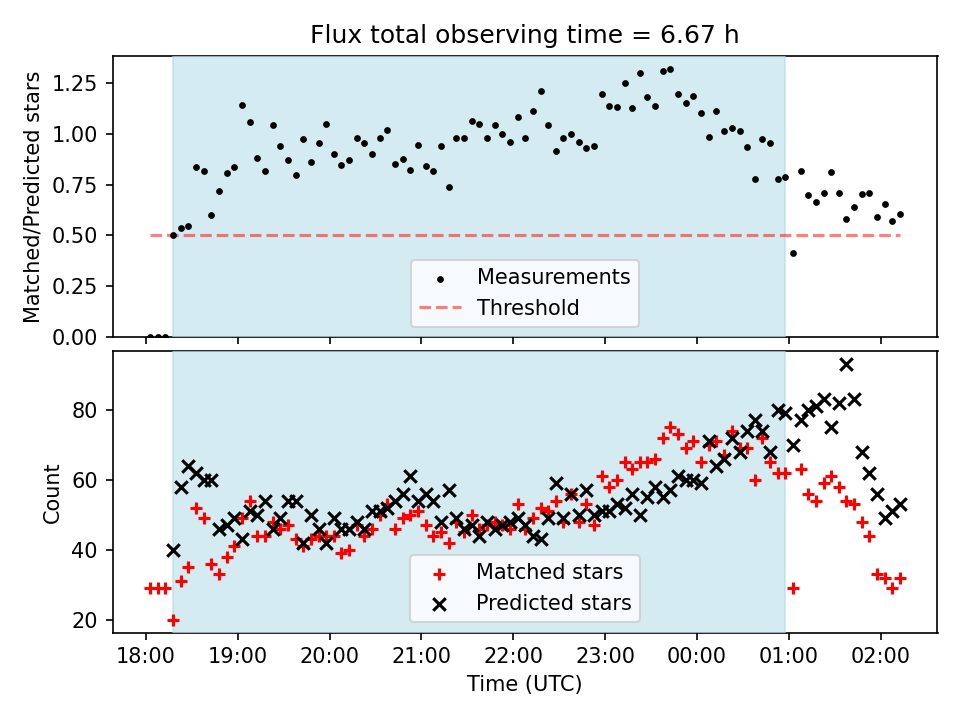 Flux total observing time = 6.67 h

Matched/Predicted stars

1.25
1.00
0.75
0.50
0.25
0.00

Measurements
Threshold

Count

80
60
40
20

Matched stars
Predicted stars

18:00
19:00
20:00
21:00
22:00
23:00
00:00
01:00
02:00

Time (UTC)